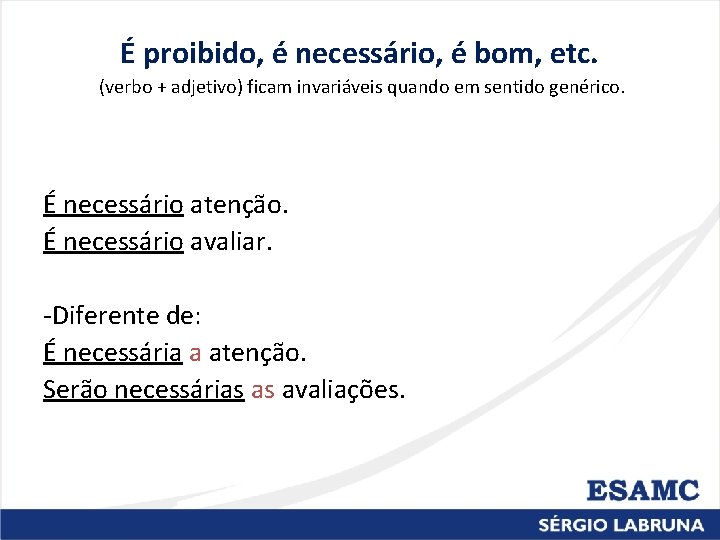 É proibido, é necessário, é bom, etc.
(verbo + adjetivo) ficam invariáveis quando em sentido genérico.

É necessário atenção.
É necessário avaliar.

-Diferente de:
É necessária a atenção.
Serão necessárias as avaliações.

ESAMC
SÉRGIO LABRUNA